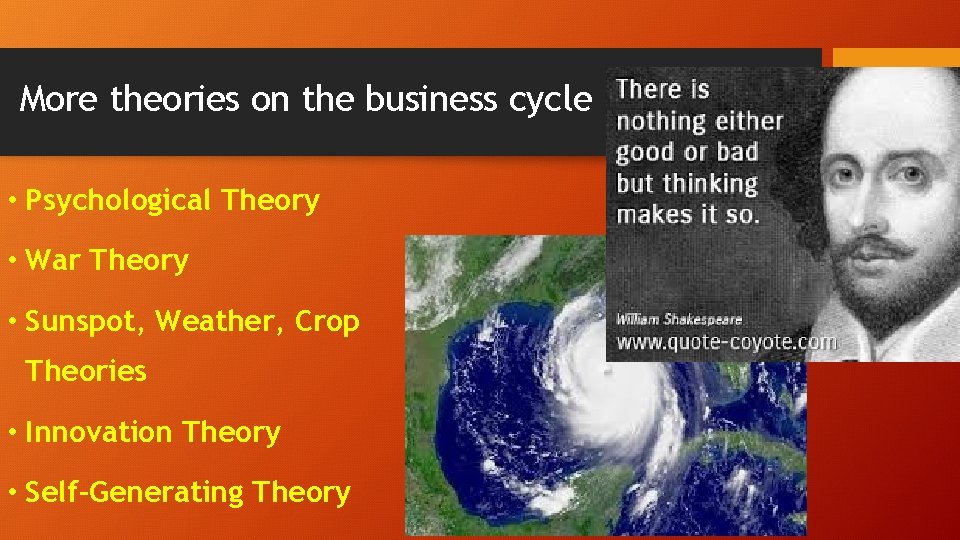 More theories on the business cycle

• Psychological Theory

• War Theory

• Sunspot, Weather, Crop Theories

• Innovation Theory

• Self-Generating Theory

There is nothing either good or bad but thinking makes it so.

William Shakespeare
www.quote-coyote.com